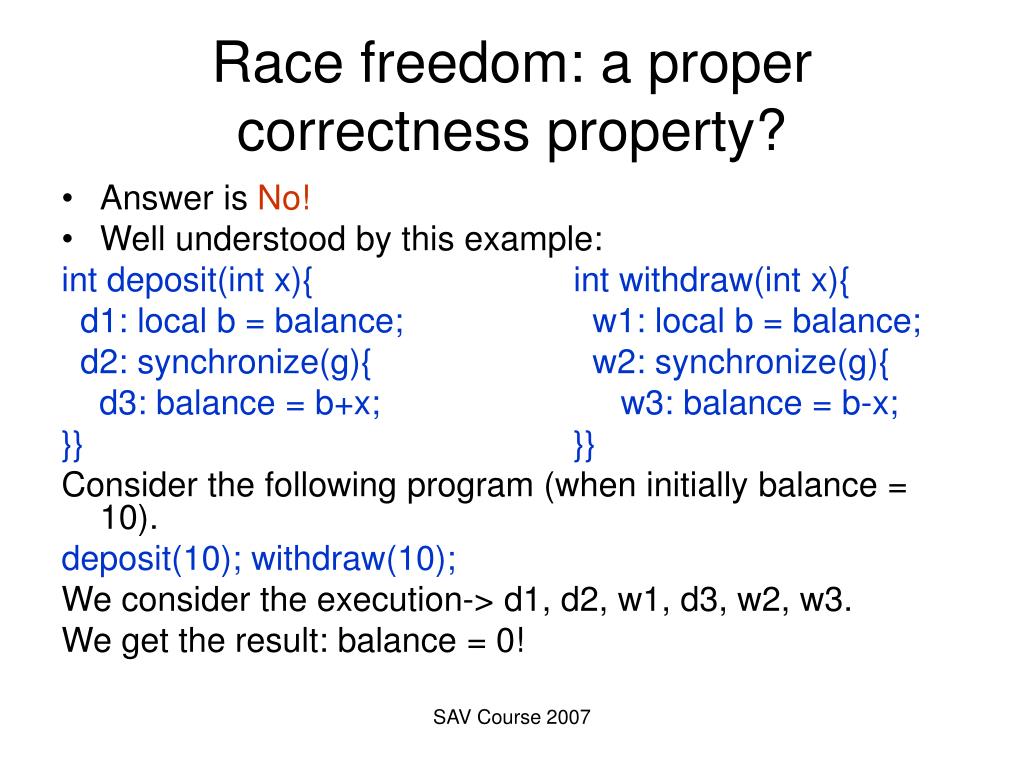 Race freedom: a proper correctness property?

• Answer is No!
• Well understood by this example:

int deposit(int x){
  d1: local b = balance;
  d2: synchronize(g){
    d3: balance = b+x;
}}

int withdraw(int x){
  w1: local b = balance;
  w2: synchronize(g){
    w3: balance = b-x;
}}

Consider the following program (when initially balance = 10).
deposit(10); withdraw(10);
We consider the execution-> d1, d2, w1, d3, w2, w3.
We get the result: balance = 0!

SAV Course 2007